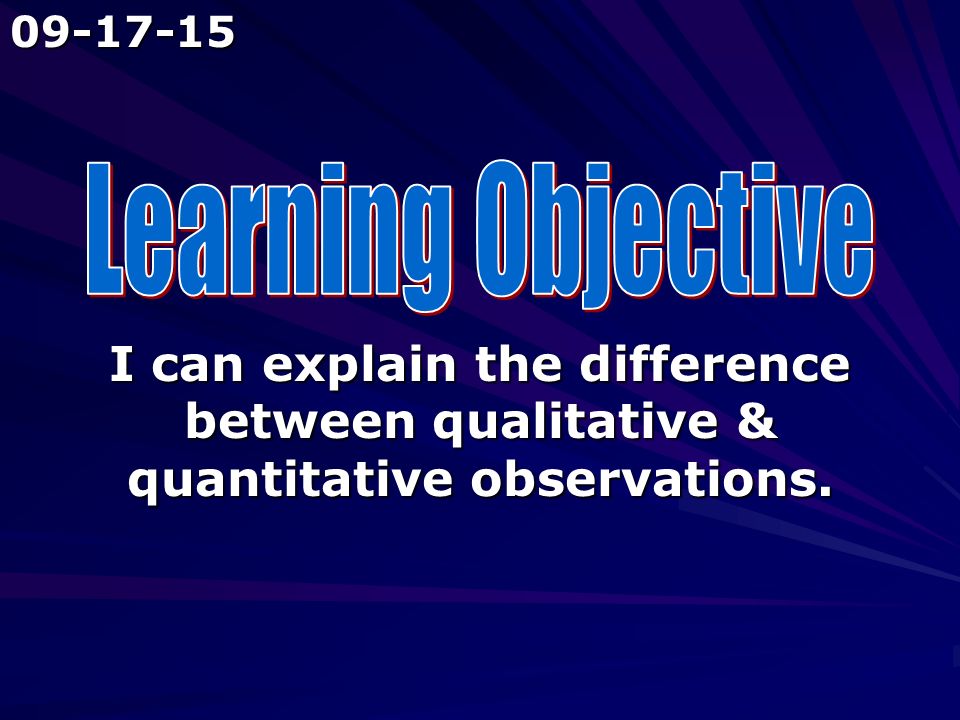 09-17-15

Learning Objective

I can explain the difference between qualitative & quantitative observations.